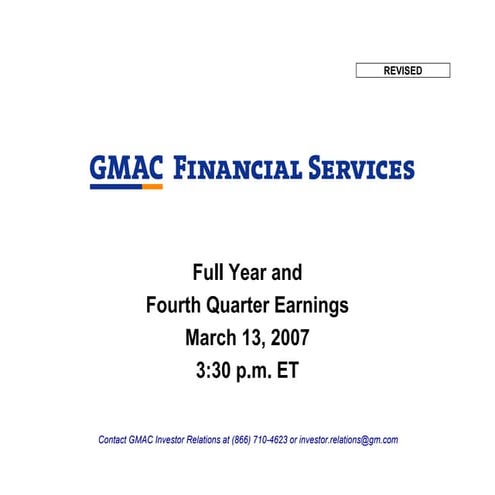 REVISED

GMAC FINANCIAL SERVICES

Full Year and
Fourth Quarter Earnings
March 13, 2007
3:30 p.m. ET

Contact GMAC Investor Relations at (866) 710-4623 or investor.relations@gm.com